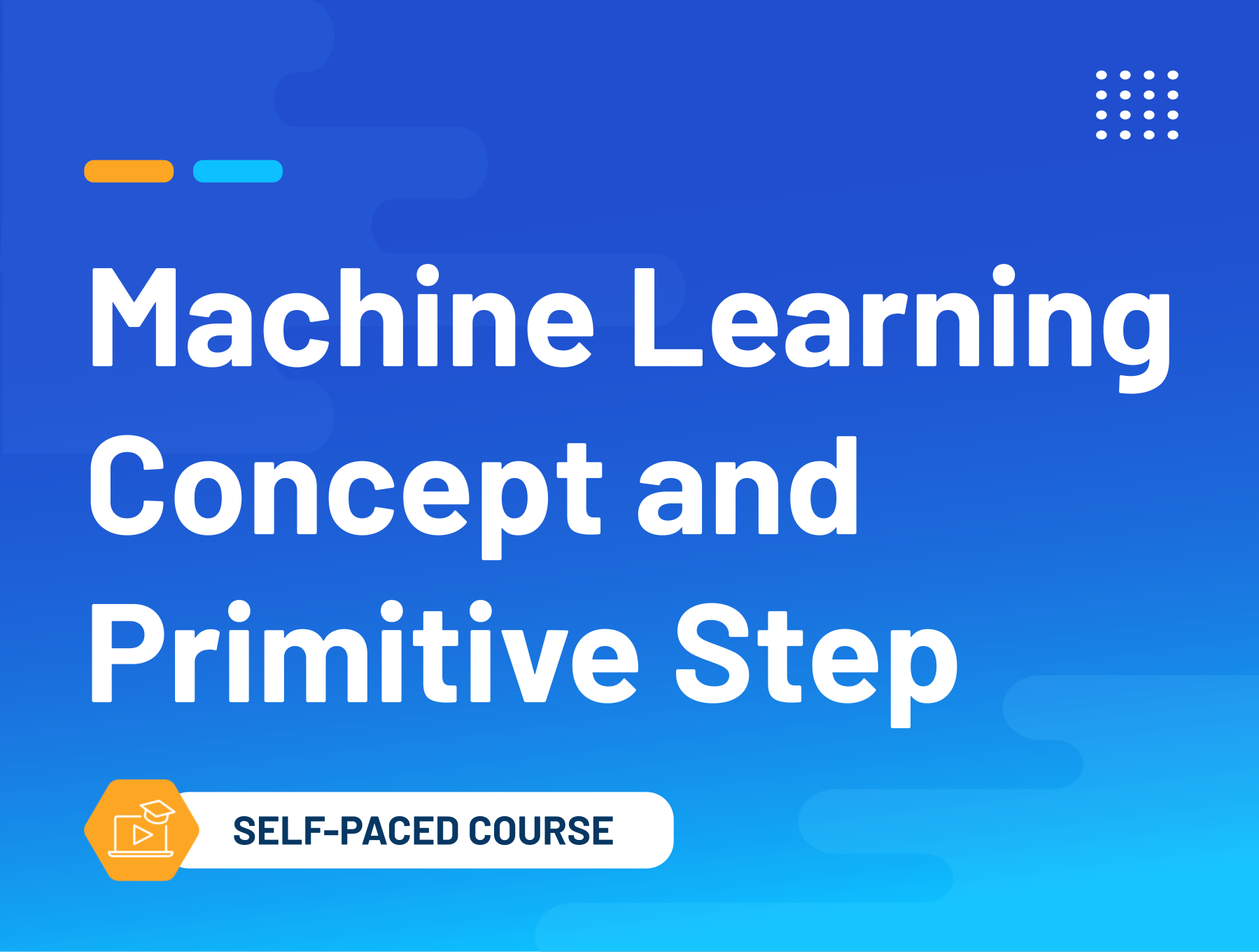 Machine Learning Concept and Primitive Step

SELF-PACED COURSE